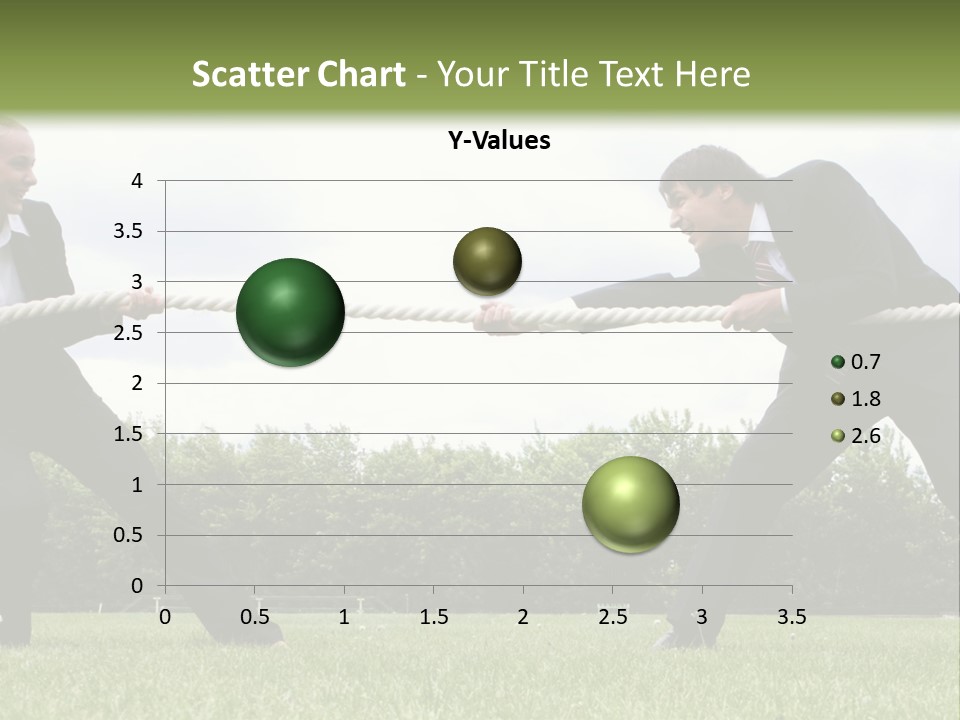 Scatter Chart - Your Title Text Here

Y-Values

4
3.5
3
2.5
2
1.5
1
0.5
0

0 0.5 1 1.5 2 2.5 3 3.5

0.7
1.8
2.6